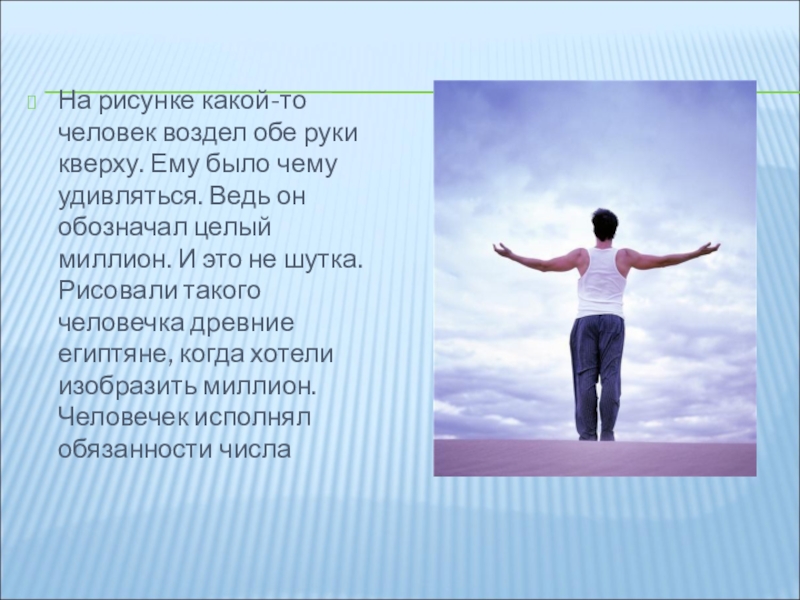 На рисунке какой-то человек воздел обе руки кверху. Ему было чему удивляться. Ведь он обозначал целый миллион. И это не шутка. Рисовали такого человечка древние египтяне, когда хотели изобразить миллион. Человечек исполнял обязанности числа